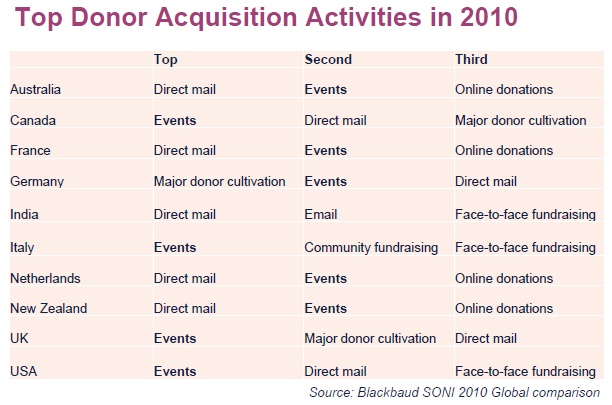 Top Donor Acquisition Activities in 2010

| | Top | Second | Third |
|---|---|---|---|
| Australia | Direct mail | Events | Online donations |
| Canada | Events | Direct mail | Major donor cultivation |
| France | Direct mail | Events | Online donations |
| Germany | Major donor cultivation | Events | Direct mail |
| India | Direct mail | Email | Face-to-face fundraising |
| Italy | Events | Community fundraising | Face-to-face fundraising |
| Netherlands | Direct mail | Events | Online donations |
| New Zealand | Direct mail | Events | Online donations |
| UK | Events | Major donor cultivation | Direct mail |
| USA | Events | Direct mail | Face-to-face fundraising |

Source: Blackbaud SONI 2010 Global comparison